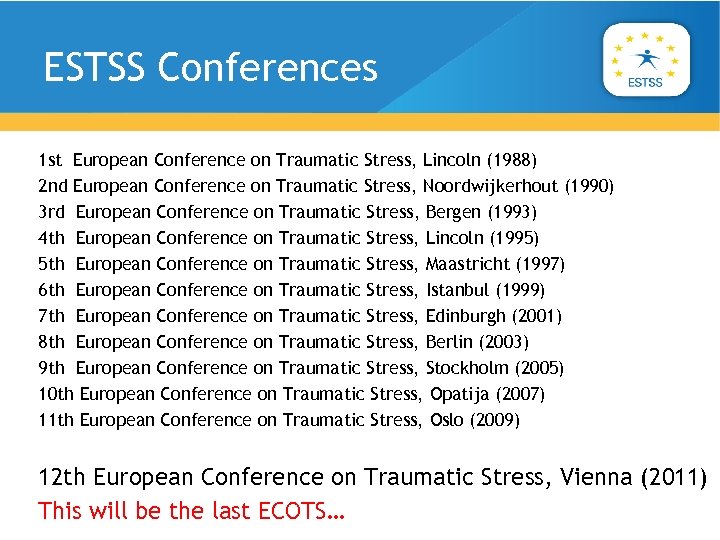 ESTSS Conferences

ESTSS

1st European Conference on Traumatic Stress, Lincoln (1988)
2nd European Conference on Traumatic Stress, Noordwijkerhout (1990)
3rd European Conference on Traumatic Stress, Bergen (1993)
4th European Conference on Traumatic Stress, Lincoln (1995)
5th European Conference on Traumatic Stress, Maastricht (1997)
6th European Conference on Traumatic Stress, Istanbul (1999)
7th European Conference on Traumatic Stress, Edinburgh (2001)
8th European Conference on Traumatic Stress, Berlin (2003)
9th European Conference on Traumatic Stress, Stockholm (2005)
10th European Conference on Traumatic Stress, Opatija (2007)
11th European Conference on Traumatic Stress, Oslo (2009)

12th European Conference on Traumatic Stress, Vienna (2011)
This will be the last ECOTS…